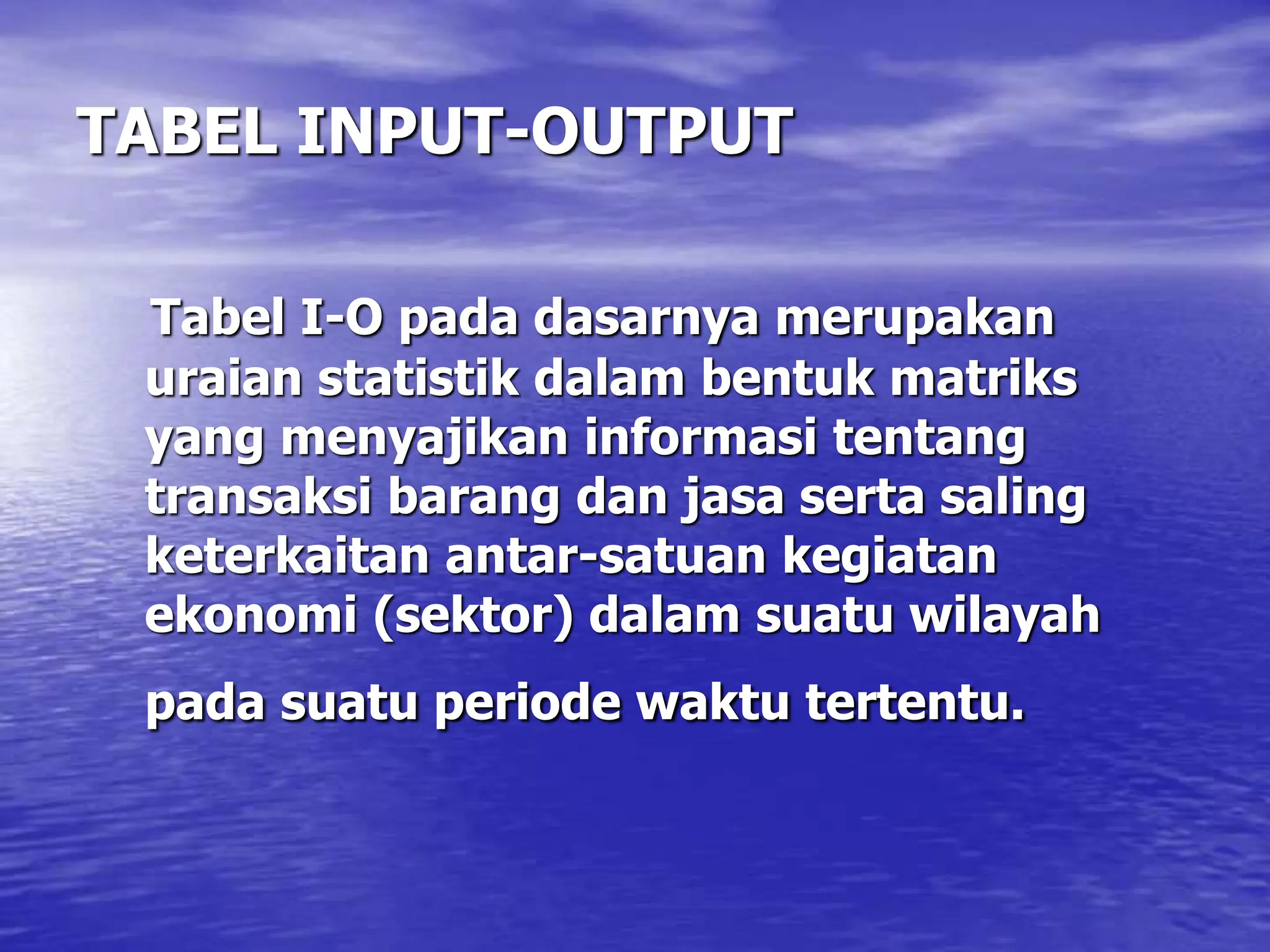 TABEL INPUT-OUTPUT

Tabel I-O pada dasarnya merupakan uraian statistik dalam bentuk matriks yang menyajikan informasi tentang transaksi barang dan jasa serta saling keterkaitan antar-satuan kegiatan ekonomi (sektor) dalam suatu wilayah pada suatu periode waktu tertentu.